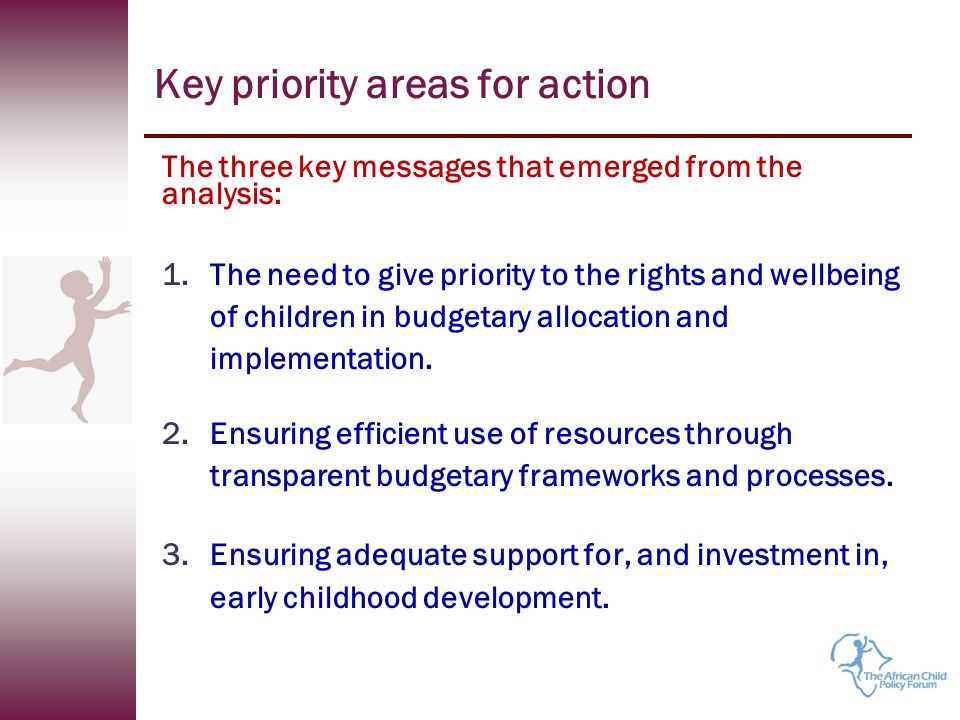 Key priority areas for action

The three key messages that emerged from the analysis:

1. The need to give priority to the rights and wellbeing of children in budgetary allocation and implementation.

2. Ensuring efficient use of resources through transparent budgetary frameworks and processes.

3. Ensuring adequate support for, and investment in, early childhood development.

The African Child Policy Forum